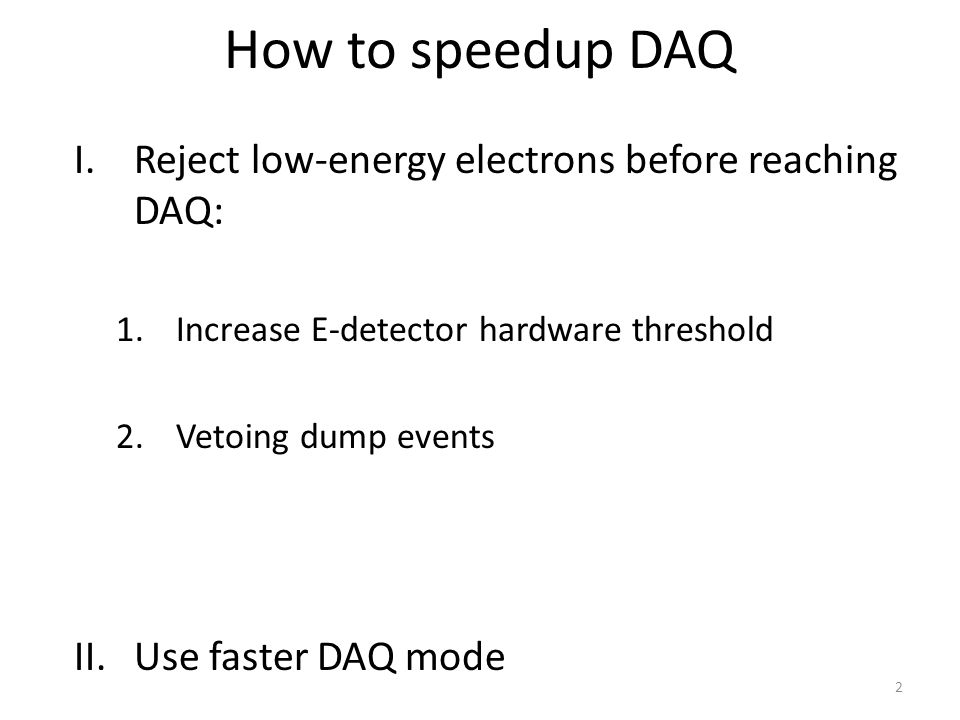 How to speedup DAQ

I. Reject low-energy electrons before reaching DAQ:

1. Increase E-detector hardware threshold

2. Vetoing dump events

II. Use faster DAQ mode

2